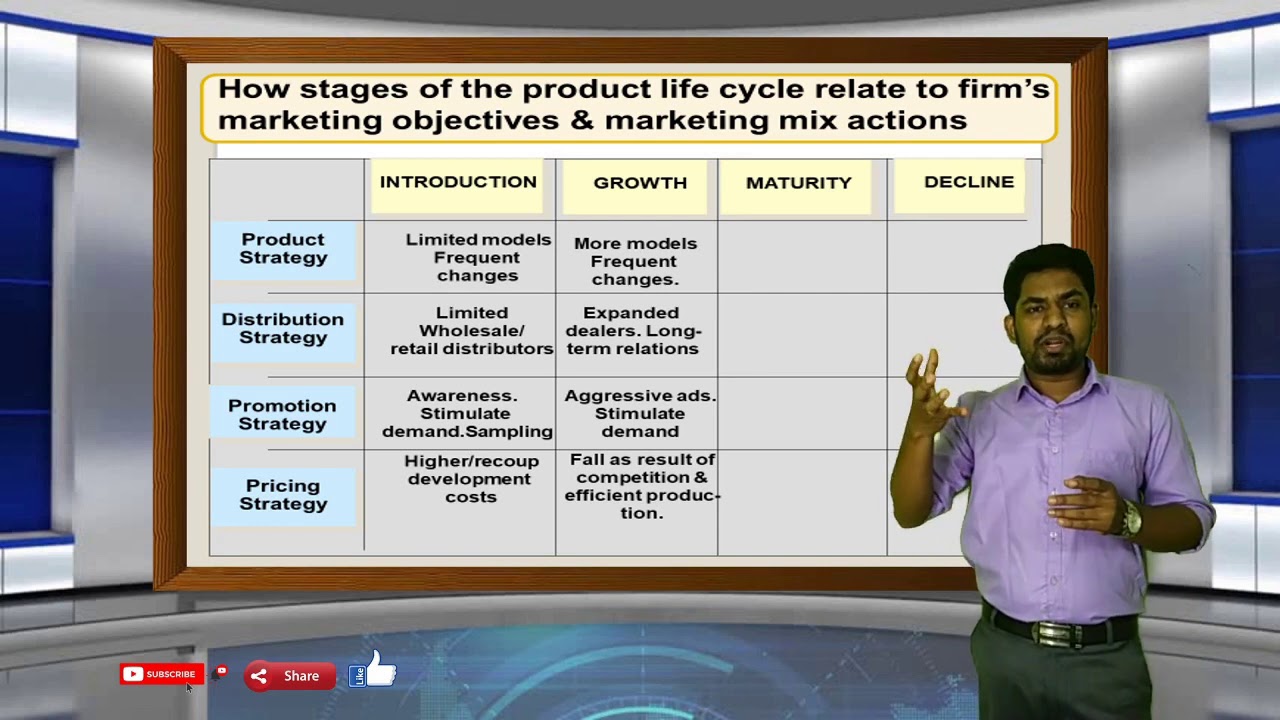 How stages of the product life cycle relate to firm's marketing objectives & marketing mix actions

| | INTRODUCTION | GROWTH | MATURITY | DECLINE |
|---|---|---|---|---|
| Product Strategy | Limited models Frequent changes | More models Frequent changes. | | |
| Distribution Strategy | Limited Wholesale/ retail distributors | Expanded dealers. Long-term relations | | |
| Promotion Strategy | Awareness. Stimulate demand.Sampling | Aggressive ads. Stimulate demand | | |
| Pricing Strategy | Higher/recoup development costs | Fall as result of competition & efficient production. | | |

SUBSCRIBE

Share

Like